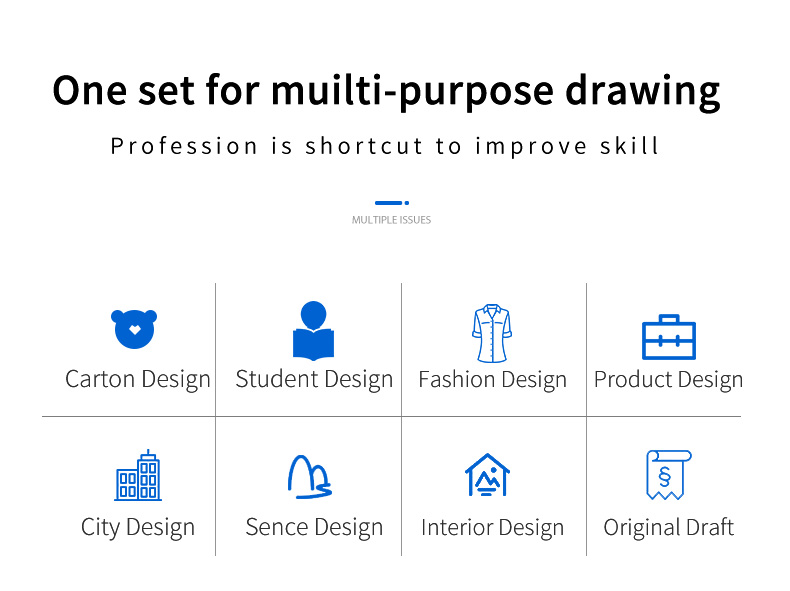 One set for muilti-purpose drawing

Profession is shortcut to improve skill

MULTIPLE ISSUES

Carton Design

Student Design

Fashion Design

Product Design

City Design

Sence Design

Interior Design

Original Draft